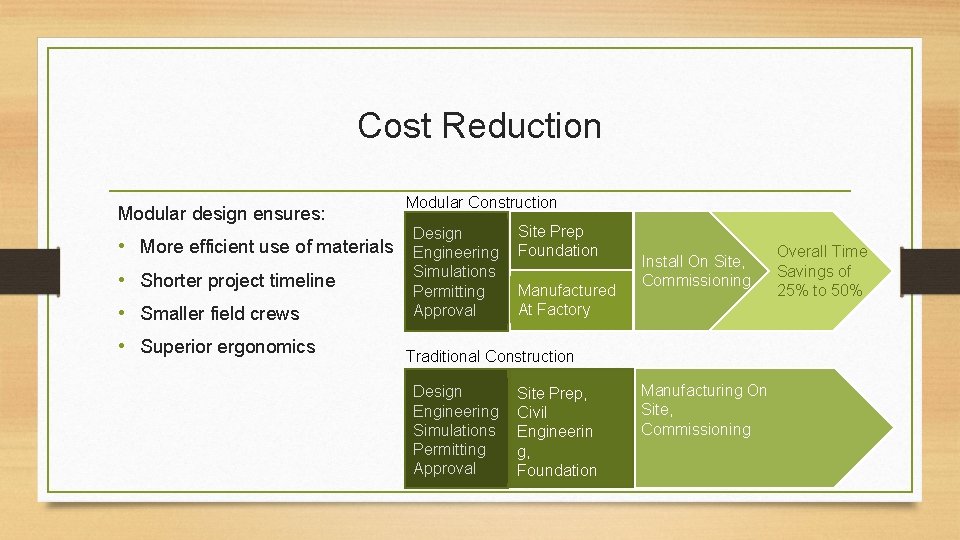 Cost Reduction

Modular design ensures:

• More efficient use of materials
• Shorter project timeline
• Smaller field crews
• Superior ergonomics

Modular Construction

Design Engineering Simulations Permitting Approval

Site Prep Foundation

Manufactured At Factory

Install On Site, Commissioning

Overall Time Savings of 25% to 50%

Traditional Construction

Design Engineering Simulations Permitting Approval

Site Prep, Civil Engineering, Foundation

Manufacturing On Site, Commissioning